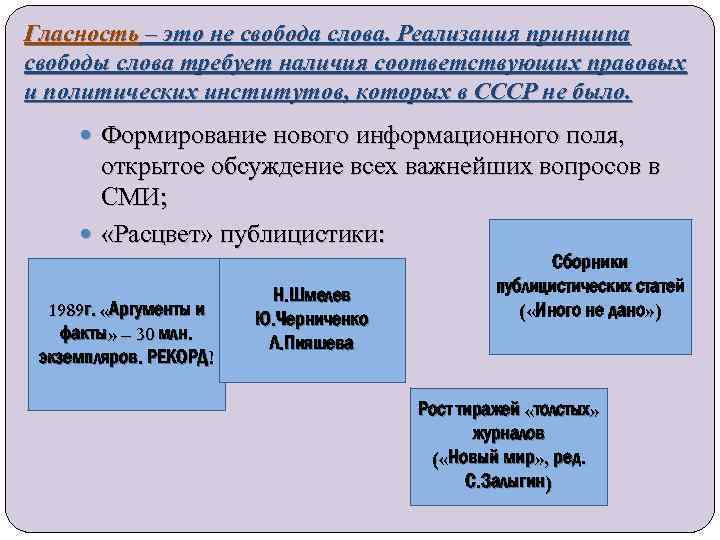 Гласность – это не свобода слова. Реализация принципа свободы слова требует наличия соответствующих правовых и политических институтов, которых в СССР не было.

Формирование нового информационного поля, открытое обсуждение всех важнейших вопросов в СМИ;

«Расцвет» публицистики:

1989г. «Аргументы и факты» – 30 млн. экземпляров. РЕКОРД!

Н.Шмелев
Ю.Черниченко
А.Пияшева

Сборники публицистических статей («Иного не дано»)

Рост тиражей «толстых» журналов («Новый мир», ред. С.Залыгин)